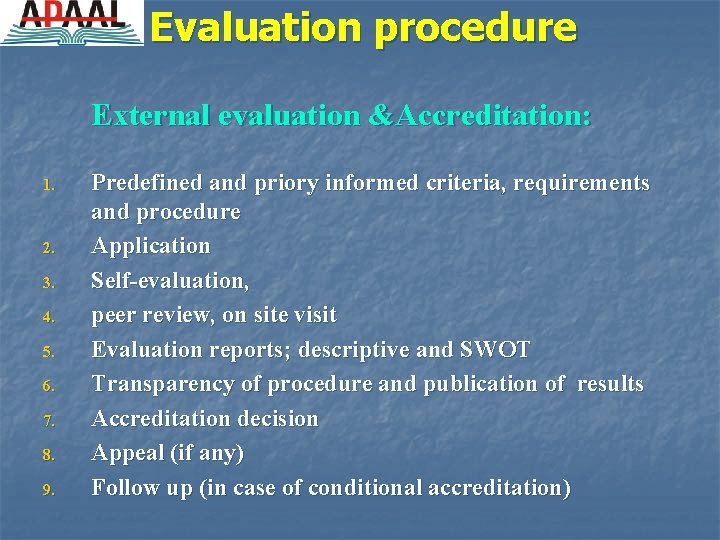 APAAL

Evaluation procedure

External evaluation &Accreditation:

1. Predefined and priory informed criteria, requirements and procedure
2. Application
3. Self-evaluation,
4. peer review, on site visit
5. Evaluation reports; descriptive and SWOT
6. Transparency of procedure and publication of results
7. Accreditation decision
8. Appeal (if any)
9. Follow up (in case of conditional accreditation)